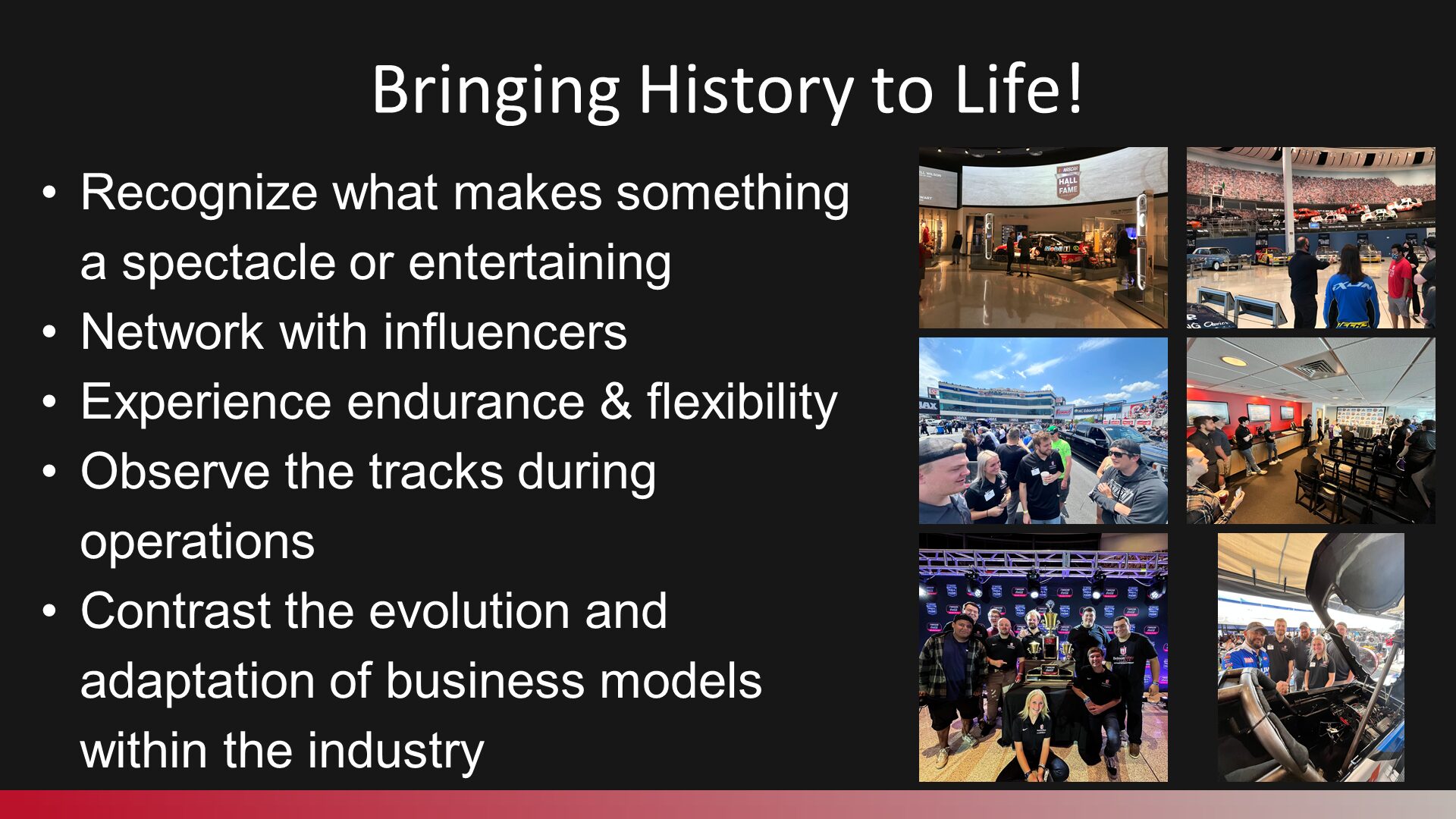 Bringing History to Life!

• Recognize what makes something a spectacle or entertaining
• Network with influencers
• Experience endurance & flexibility
• Observe the tracks during operations
• Contrast the evolution and adaptation of business models within the industry

NASCAR HALL OF FAME